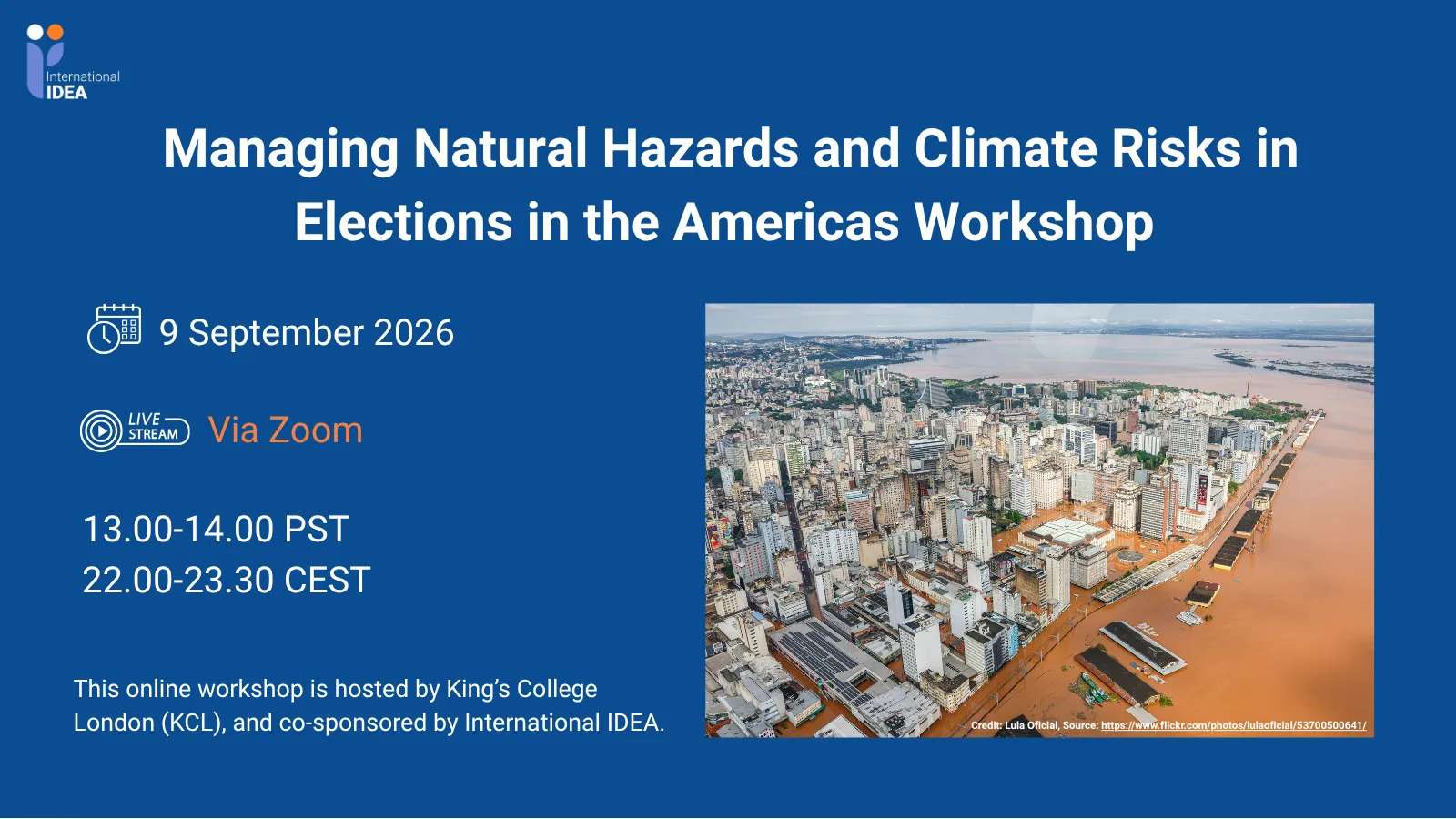 International IDEA

Managing Natural Hazards and Climate Risks in Elections in the Americas Workshop

9 September 2026

LIVE STREAM Via Zoom

13.00-14.00 PST
22.00-23.30 CEST

This online workshop is hosted by King's College London (KCL), and co-sponsored by International IDEA.

Credit: Lula Oficial, Source: https://www.flickr.com/photos/lulaoficial/53700500641/